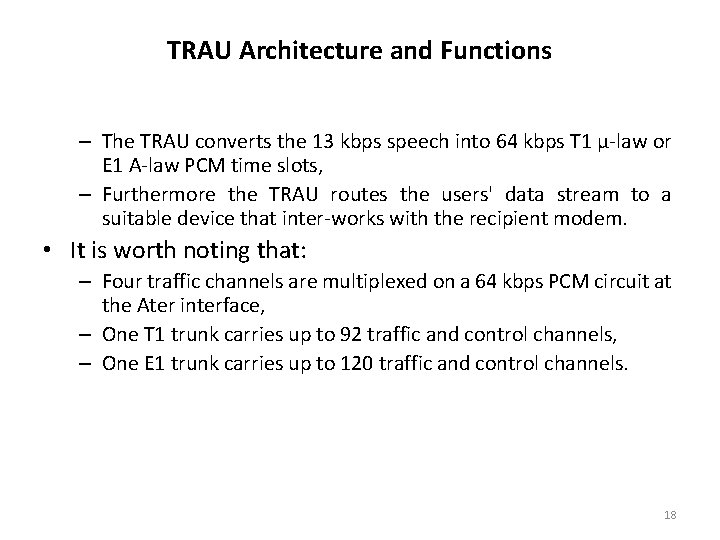 TRAU Architecture and Functions

– The TRAU converts the 13 kbps speech into 64 kbps T1 μ-law or E1 A-law PCM time slots,

– Furthermore the TRAU routes the users' data stream to a suitable device that inter-works with the recipient modem.

• It is worth noting that:

– Four traffic channels are multiplexed on a 64 kbps PCM circuit at the Ater interface,

– One T1 trunk carries up to 92 traffic and control channels,

– One E1 trunk carries up to 120 traffic and control channels.

18